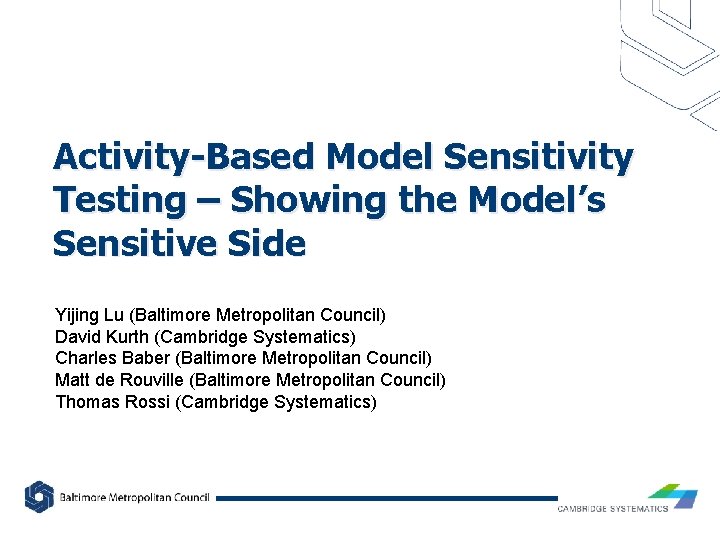 Activity-Based Model Sensitivity Testing – Showing the Model's Sensitive Side

Yijing Lu (Baltimore Metropolitan Council)
David Kurth (Cambridge Systematics)
Charles Baber (Baltimore Metropolitan Council)
Matt de Rouville (Baltimore Metropolitan Council)
Thomas Rossi (Cambridge Systematics)

Baltimore Metropolitan Council

CAMBRIDGE SYSTEMATICS